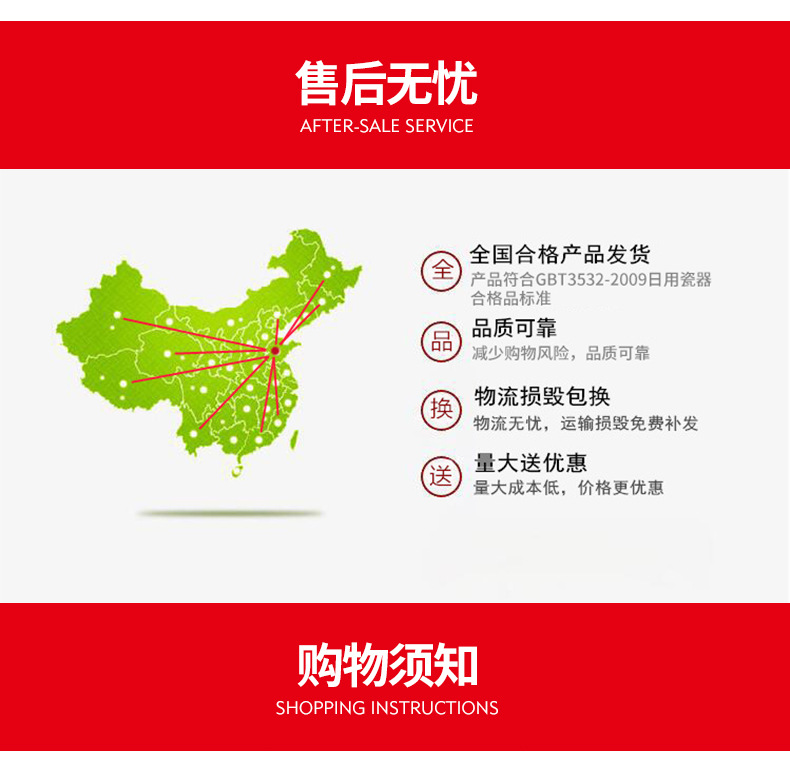 售后无忧
AFTER-SALE SERVICE

全 全国合格产品发货
产品符合GBT3532-2009日用瓷器合格品标准

品 品质可靠
减少购物风险，品质可靠

换 物流损毁包换
物流无忧，运输损毁免费补发

送 量大送优惠
量大成本低，价格更优惠

购物须知
SHOPPING INSTRUCTIONS